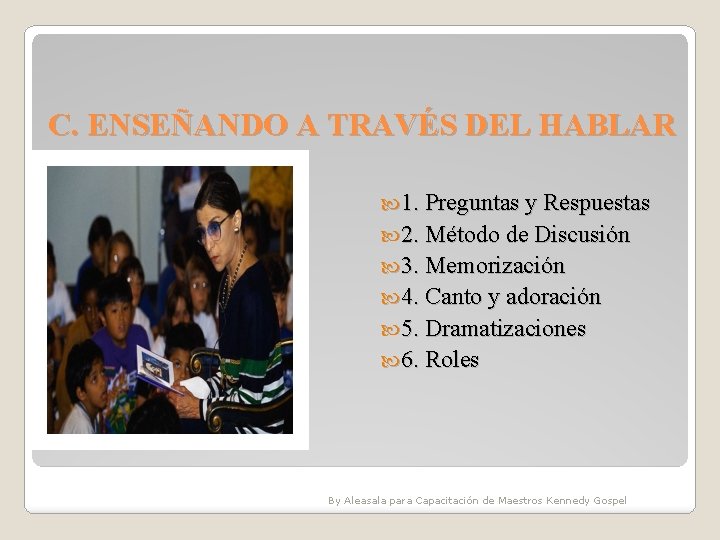 C. ENSEÑANDO A TRAVÉS DEL HABLAR

1. Preguntas y Respuestas
2. Método de Discusión
3. Memorización
4. Canto y adoración
5. Dramatizaciones
6. Roles

By Aleasala para Capacitación de Maestros Kennedy Gospel